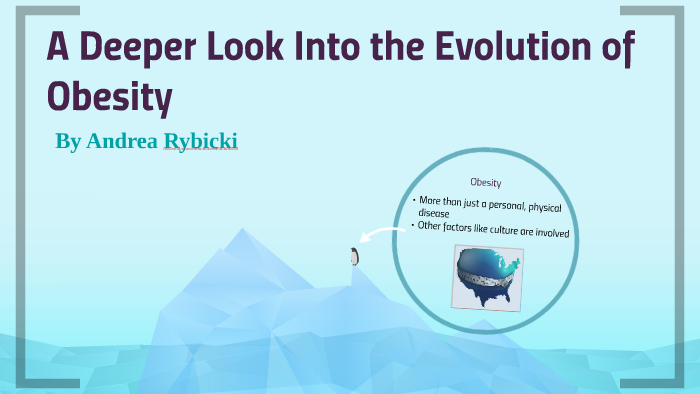 A Deeper Look Into the Evolution of Obesity

By Andrea Rybicki

Obesity

• More than just a personal, physical disease
• Other factors like culture are involved